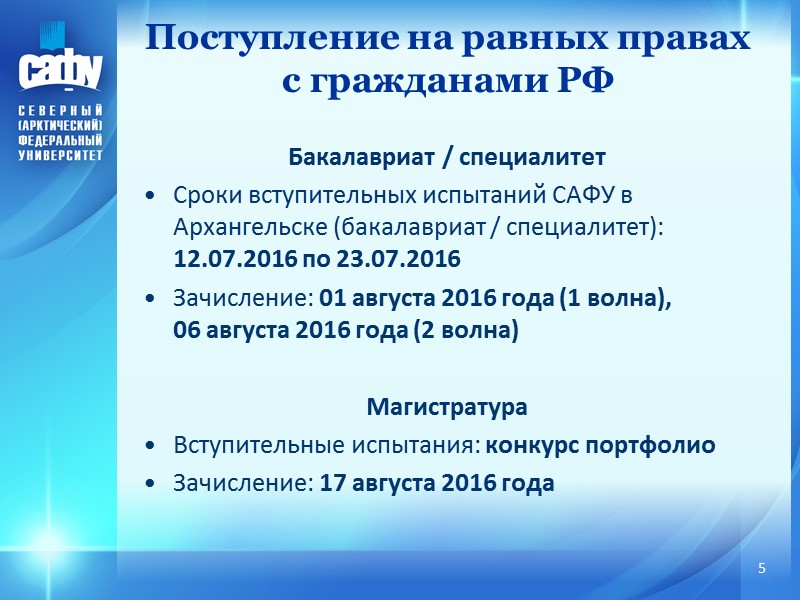 САФУ
СЕВЕРНЫЙ (АРКТИЧЕСКИЙ) ФЕДЕРАЛЬНЫЙ УНИВЕРСИТЕТ

Поступление на равных правах с гражданами РФ

Бакалавриат / специалитет

• Сроки вступительных испытаний САФУ в Архангельске (бакалавриат / специалитет): 12.07.2016 по 23.07.2016

• Зачисление: 01 августа 2016 года (1 волна), 06 августа 2016 года (2 волна)

Магистратура

• Вступительные испытания: конкурс портфолио

• Зачисление: 17 августа 2016 года

5